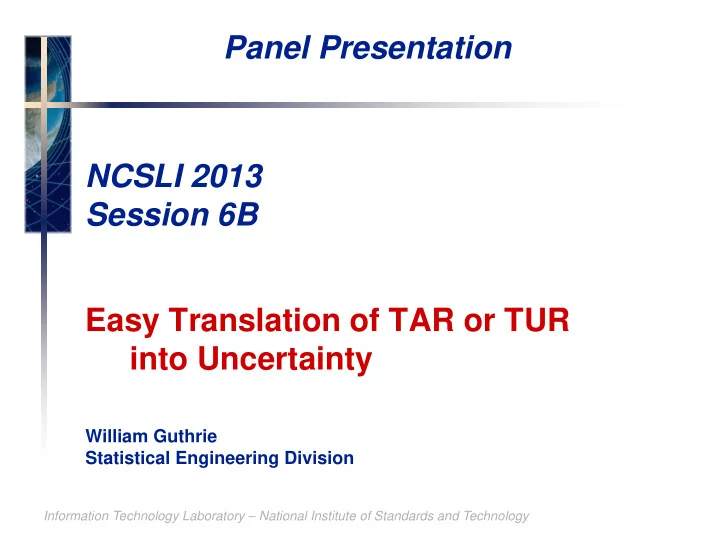 Panel Presentation

NCSLI 2013
Session 6B

Easy Translation of TAR or TUR into Uncertainty

William Guthrie
Statistical Engineering Division

Information Technology Laboratory – National Institute of Standards and Technology